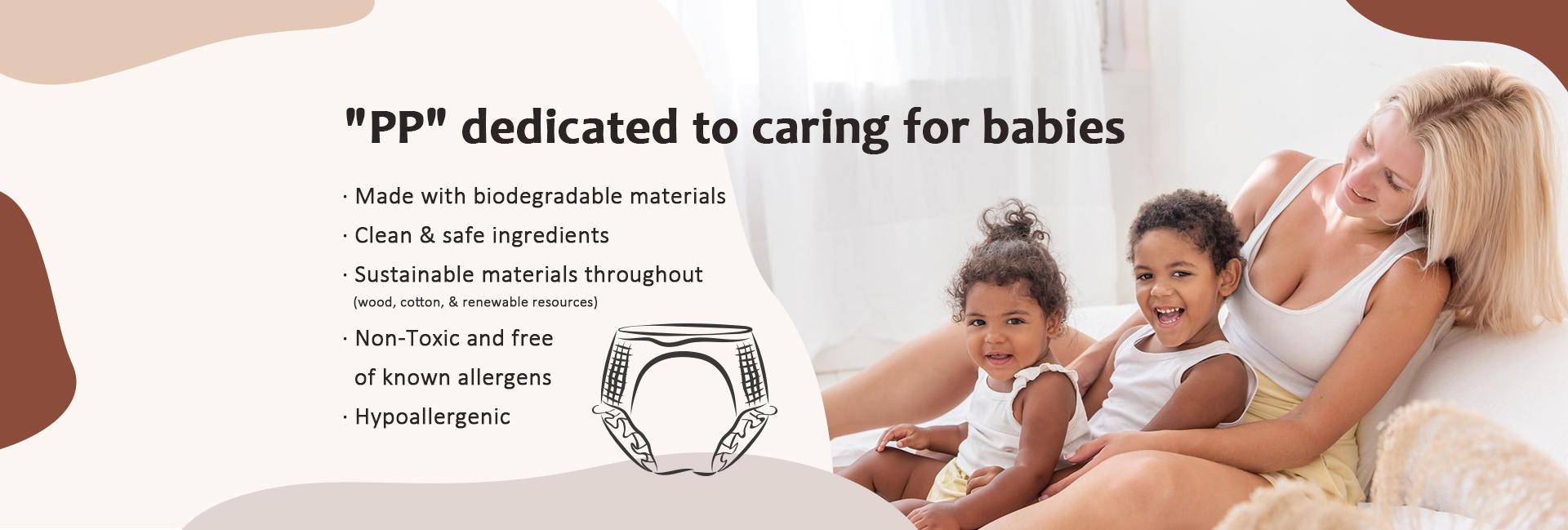 "PP" dedicated to caring for babies

· Made with biodegradable materials
· Clean & safe ingredients
· Sustainable materials throughout
(wood, cotton, & renewable resources)
· Non-Toxic and free of known allergens
· Hypoallergenic